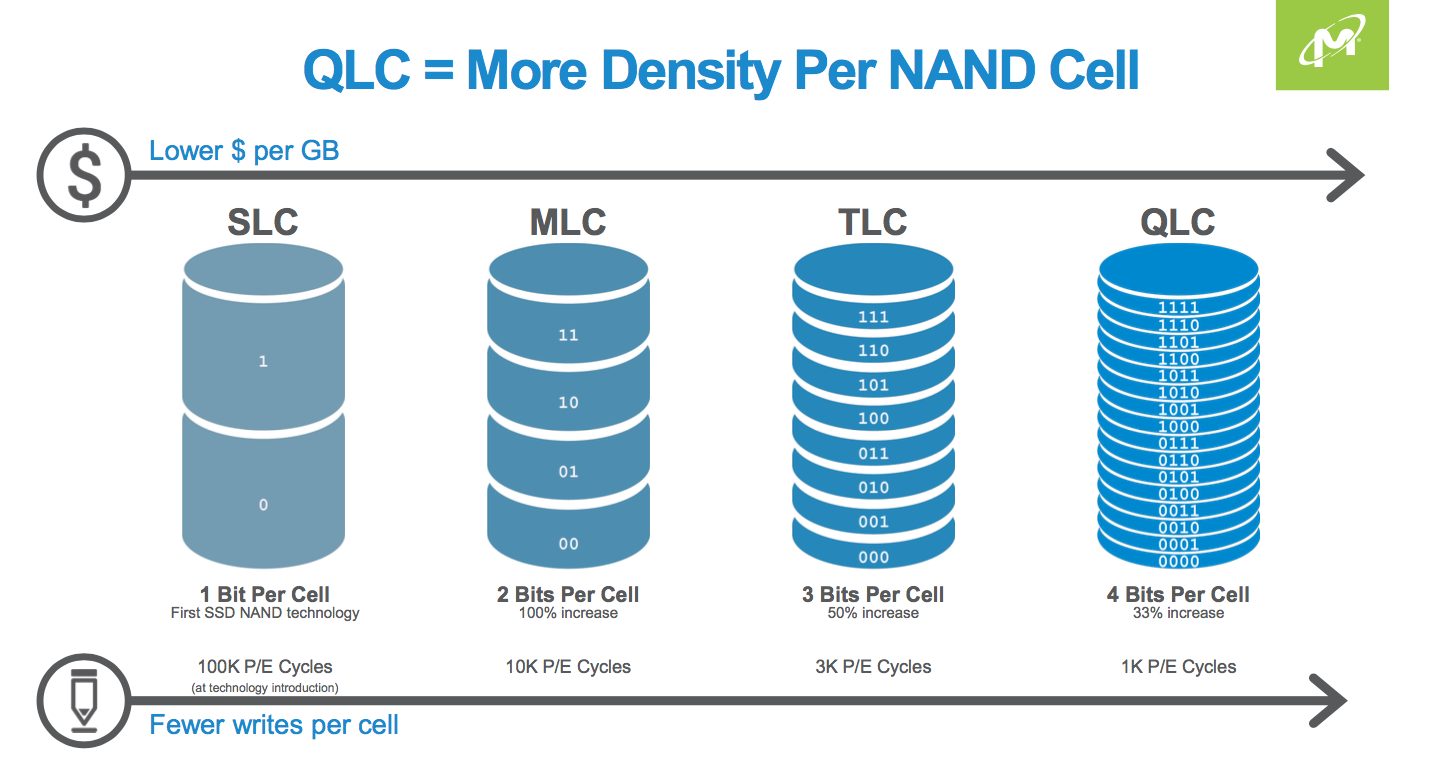 QLC = More Density Per NAND Cell

Lower $ per GB

SLC

1

0

1 Bit Per Cell
First SSD NAND technology

100K P/E Cycles
(at technology introduction)

MLC

11

10

01

00

2 Bits Per Cell
100% increase

10K P/E Cycles

TLC

111

110

101

100

011

010

001

000

3 Bits Per Cell
50% increase

3K P/E Cycles

QLC

1111
1110
1101
1100
1011
1010
1001
1000
0111
0110
0101
0100
0011
0010
0001
0000

4 Bits Per Cell
33% increase

1K P/E Cycles

Fewer writes per cell